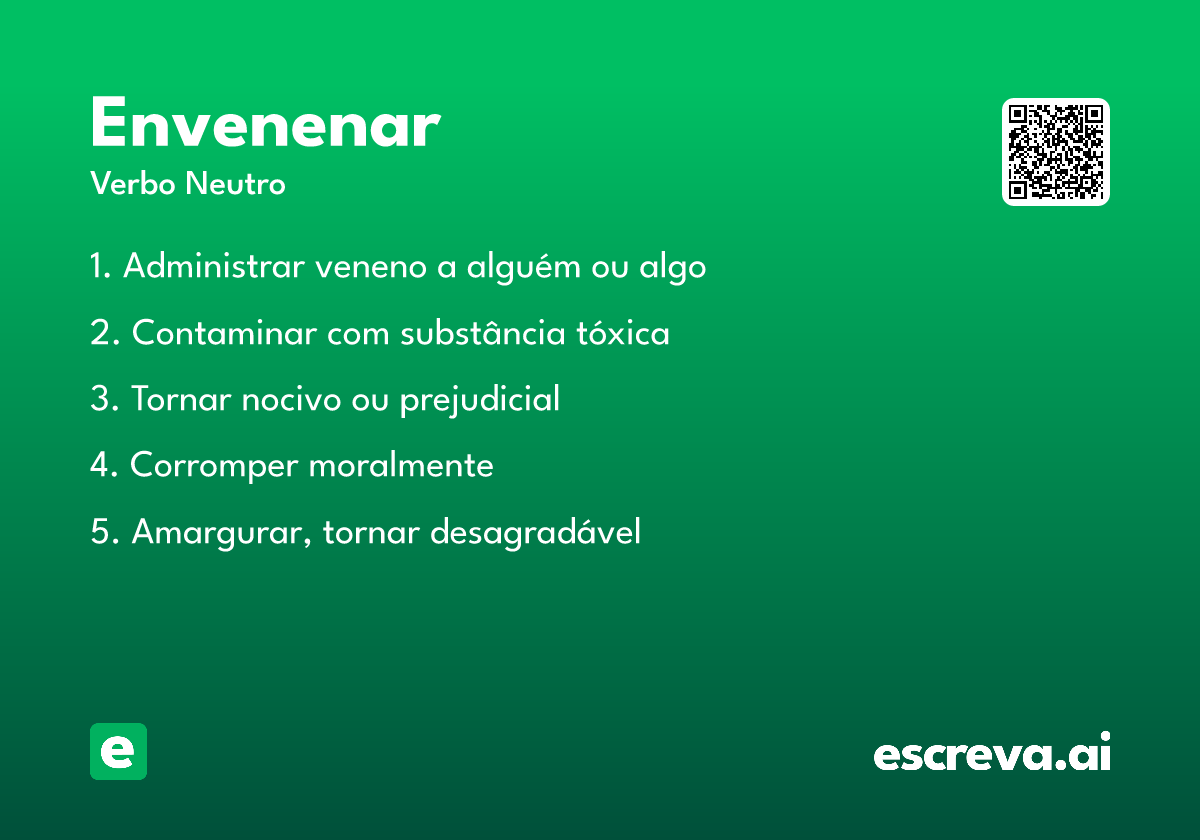 Envenenar
Verbo Neutro

1. Administrar veneno a alguém ou algo

2. Contaminar com substância tóxica

3. Tornar nocivo ou prejudicial

4. Corromper moralmente

5. Amargurar, tornar desagradável

e

escreva.ai